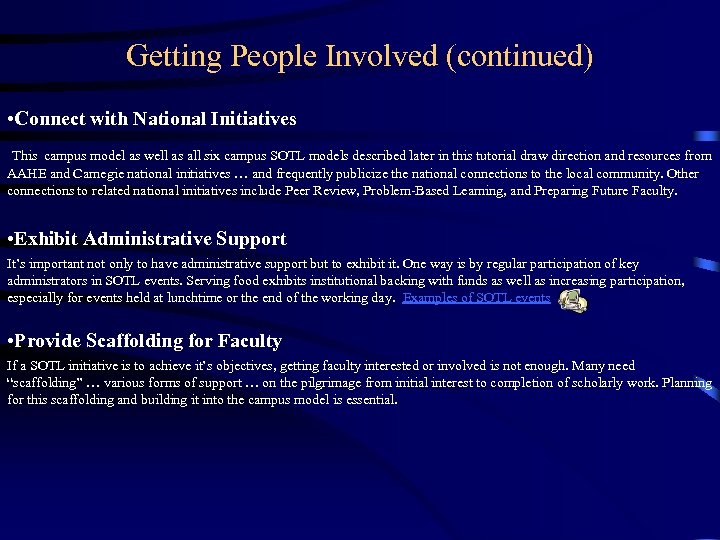 Getting People Involved (continued)

•Connect with National Initiatives

This campus model as well as all six campus SOTL models described later in this tutorial draw direction and resources from AAHE and Carnegie national initiatives … and frequently publicize the national connections to the local community. Other connections to related national initiatives include Peer Review, Problem-Based Learning, and Preparing Future Faculty.

•Exhibit Administrative Support

It's important not only to have administrative support but to exhibit it. One way is by regular participation of key administrators in SOTL events. Serving food exhibits institutional backing with funds as well as increasing participation, especially for events held at lunchtime or the end of the working day. Examples of SOTL events

•Provide Scaffolding for Faculty

If a SOTL initiative is to achieve it's objectives, getting faculty interested or involved is not enough. Many need "scaffolding" … various forms of support … on the pilgrimage from initial interest to completion of scholarly work. Planning for this scaffolding and building it into the campus model is essential.